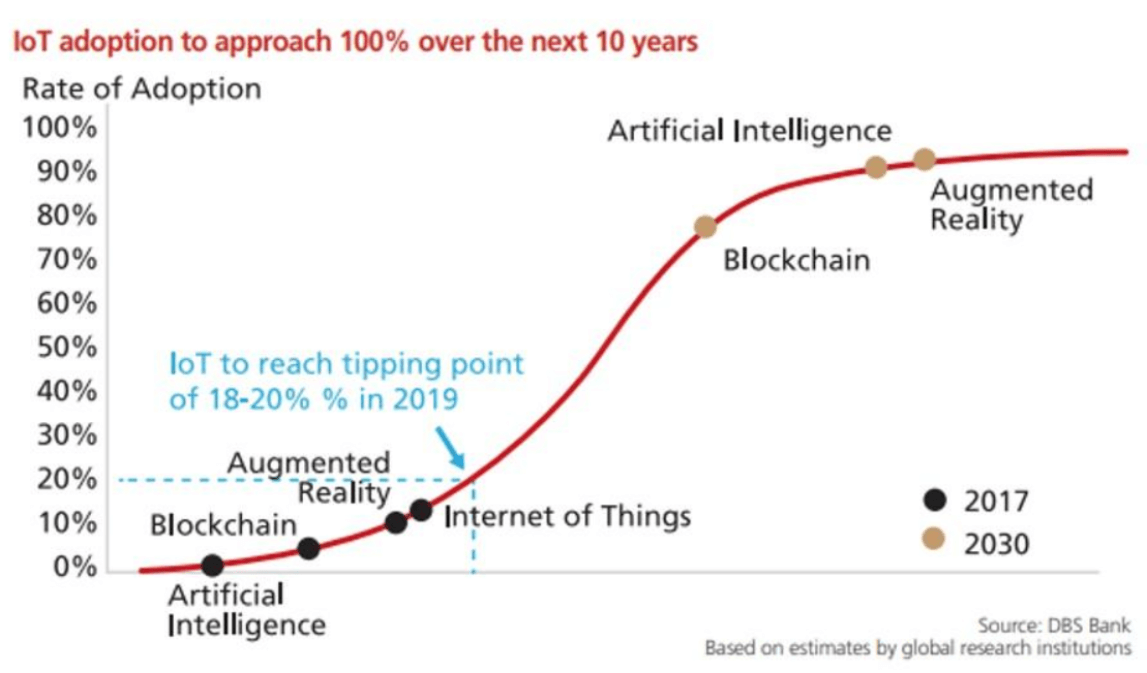 IoT adoption to approach 100% over the next 10 years

Rate of Adoption

100%
90%
80%
70%
60%
50%
40%
30%
20%
10%
0%

Artificial Intelligence

Augmented Reality

Blockchain

IoT to reach tipping point of 18-20% % in 2019

Augmented Reality

Blockchain

Internet of Things

Artificial Intelligence

2017

2030

Source: DBS Bank
Based on estimates by global research institutions